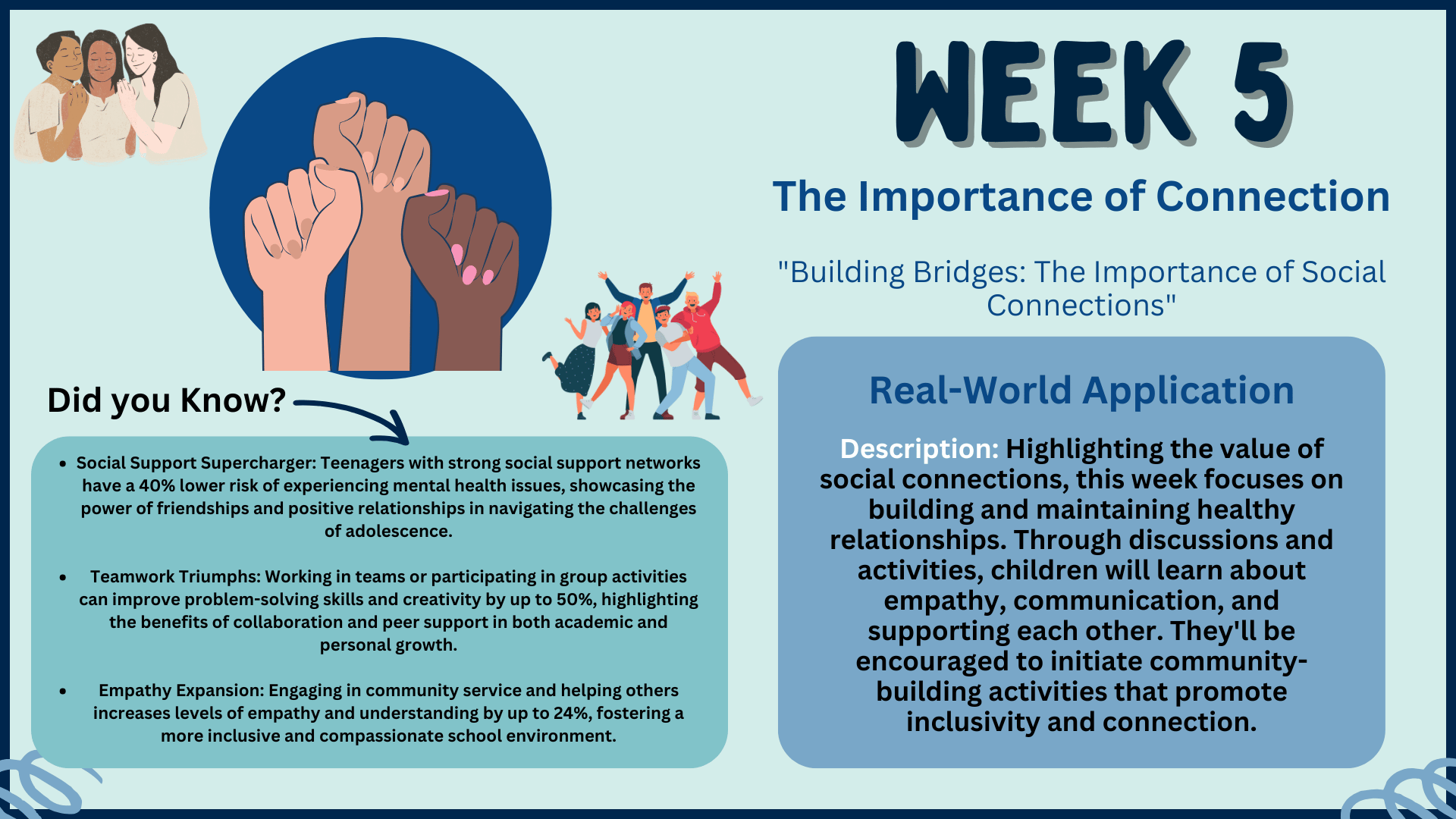 WEEK 5

The Importance of Connection

"Building Bridges: The Importance of Social Connections"

Did you Know?

- Social Support Supercharger: Teenagers with strong social support networks have a 40% lower risk of experiencing mental health issues, showcasing the power of friendships and positive relationships in navigating the challenges of adolescence.

- Teamwork Triumphs: Working in teams or participating in group activities can improve problem-solving skills and creativity by up to 50%, highlighting the benefits of collaboration and peer support in both academic and personal growth.

- Empathy Expansion: Engaging in community service and helping others increases levels of empathy and understanding by up to 24%, fostering a more inclusive and compassionate school environment.

Real-World Application

Description: Highlighting the value of social connections, this week focuses on building and maintaining healthy relationships. Through discussions and activities, children will learn about empathy, communication, and supporting each other. They'll be encouraged to initiate community-building activities that promote inclusivity and connection.